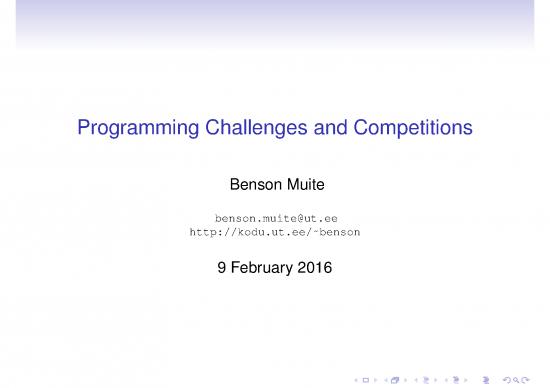 Programming Challenges and Competitions

Benson Muite

benson.muite@ut.ee
http://kodu.ut.ee/~benson

9 February 2016